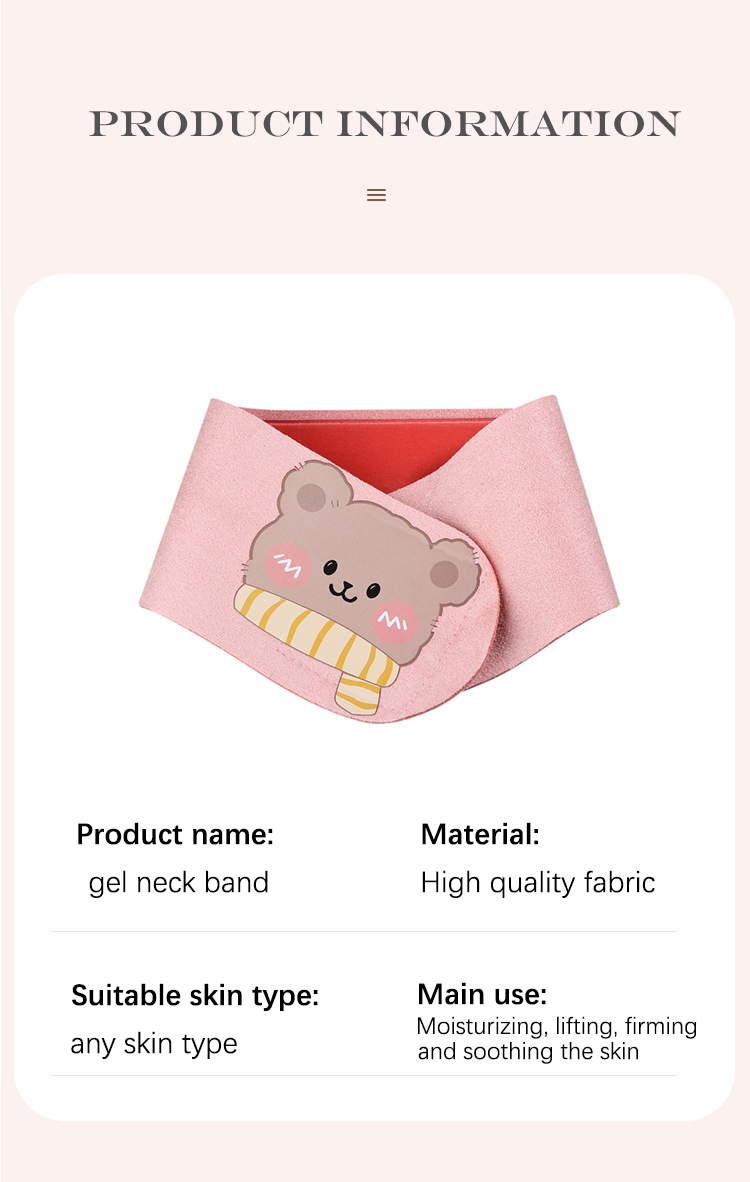 PRODUCT INFORMATION

Product name:
gel neck band

Material:
High quality fabric

Suitable skin type:
any skin type

Main use:
Moisturizing, lifting, firming and soothing the skin